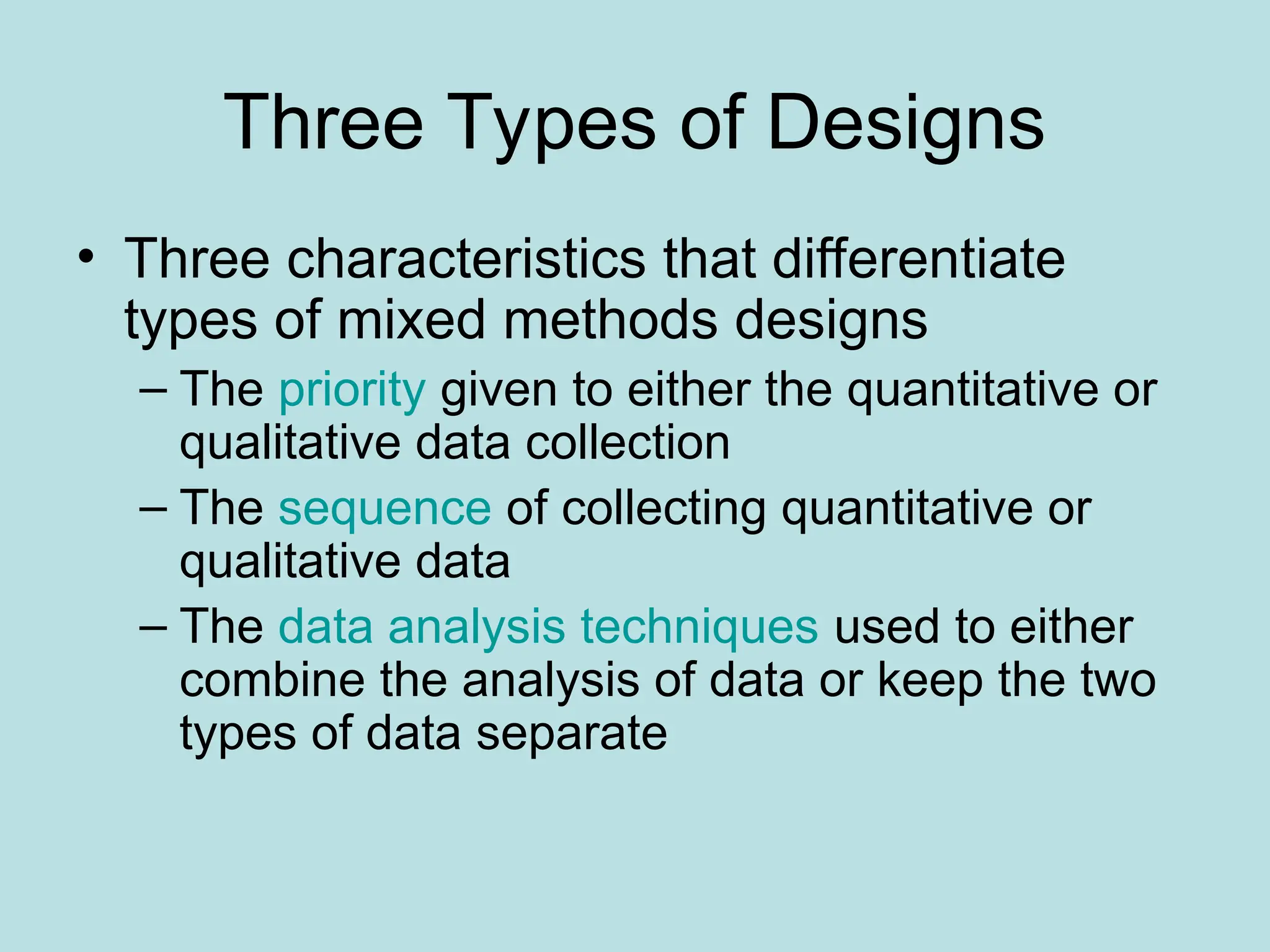 Three Types of Designs

• Three characteristics that differentiate types of mixed methods designs
– The priority given to either the quantitative or qualitative data collection
– The sequence of collecting quantitative or qualitative data
– The data analysis techniques used to either combine the analysis of data or keep the two types of data separate